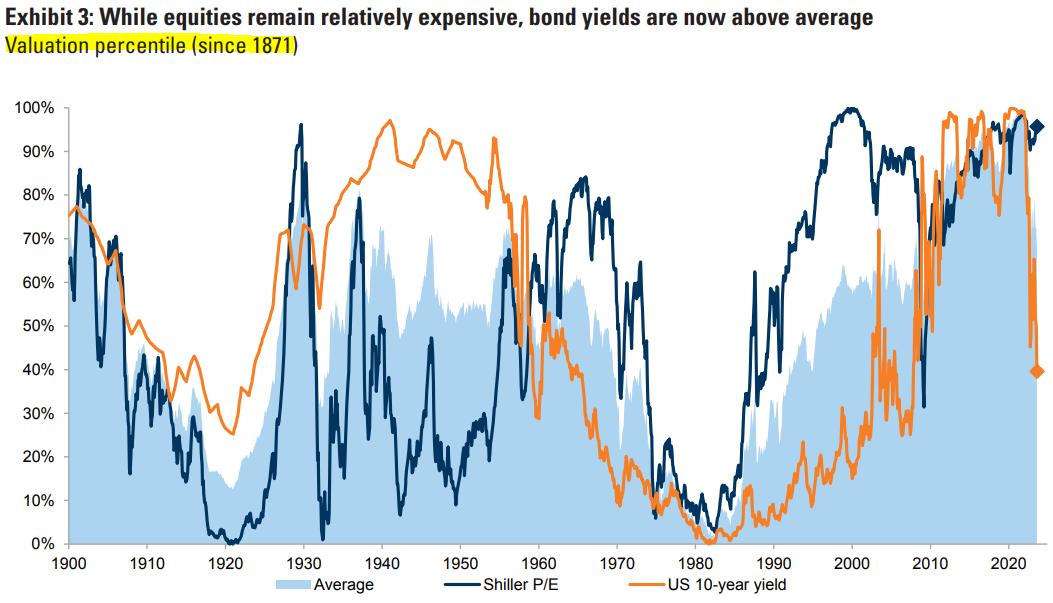 Exhibit 3: While equities remain relatively expensive, bond yields are now above average
Valuation percentile (since 1871)

100%
90%
80%
70%
60%
50%
40%
30%
20%
10%
0%

1900 1910 1920 1930 1940 1950 1960 1970 1980 1990 2000 2010 2020

Average
Shiller P/E
US 10-year yield